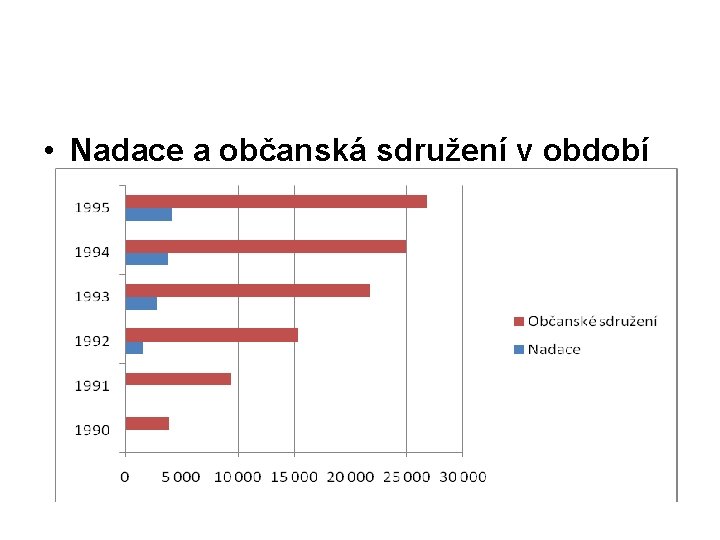 • Nadace a občanská sdružení v období

1995
1994
1993
1992
1991
1990

0 5 000 10 000 15 000 20 000 25 000 30 000

Občanské sdružení
Nadace